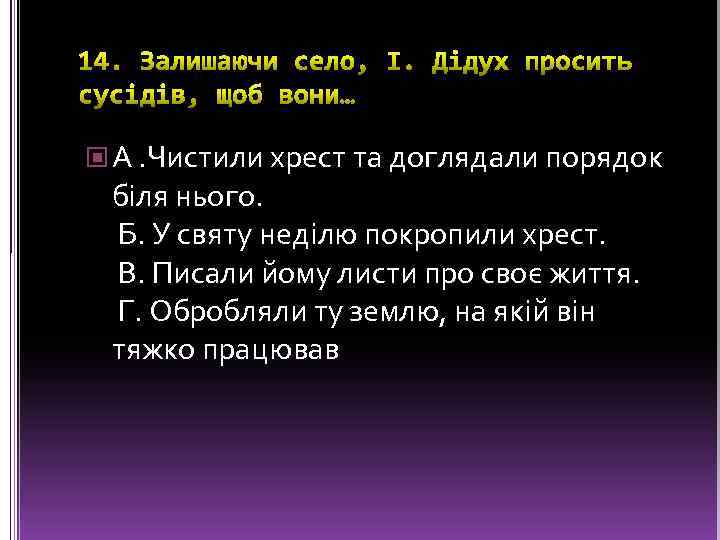 14. Залишаючи село, І. Дідух просить сусідів, щоб вони…

А .Чистили хрест та доглядали порядок біля нього.
Б. У святу неділю покропили хрест.
В. Писали йому листи про своє життя.
Г. Обробляли ту землю, на якій він тяжко працював